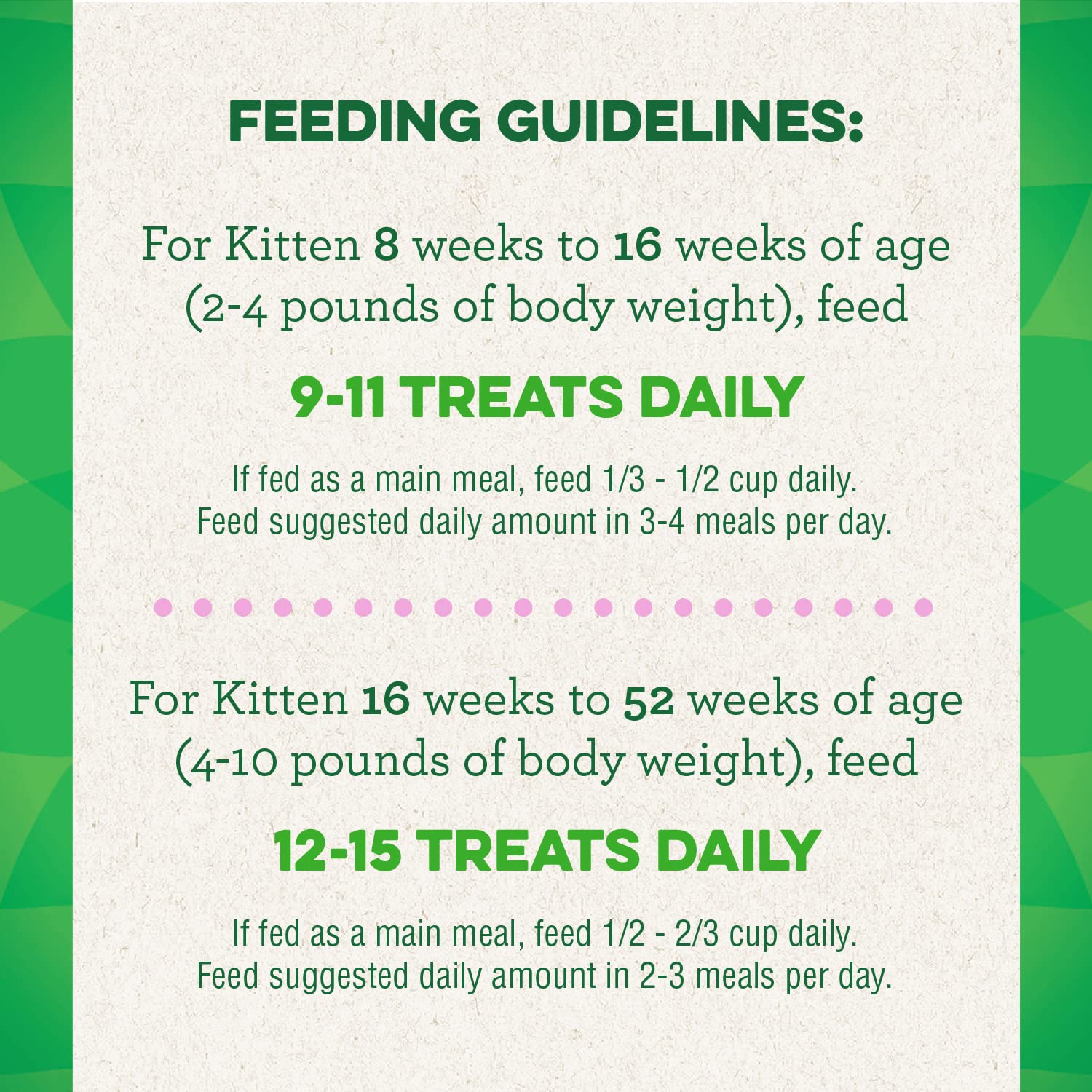 FEEDING GUIDELINES:

For Kitten 8 weeks to 16 weeks of age (2-4 pounds of body weight), feed

9-11 TREATS DAILY

If fed as a main meal, feed 1/3 - 1/2 cup daily. Feed suggested daily amount in 3-4 meals per day.

For Kitten 16 weeks to 52 weeks of age (4-10 pounds of body weight), feed

12-15 TREATS DAILY

If fed as a main meal, feed 1/2 - 2/3 cup daily. Feed suggested daily amount in 2-3 meals per day.